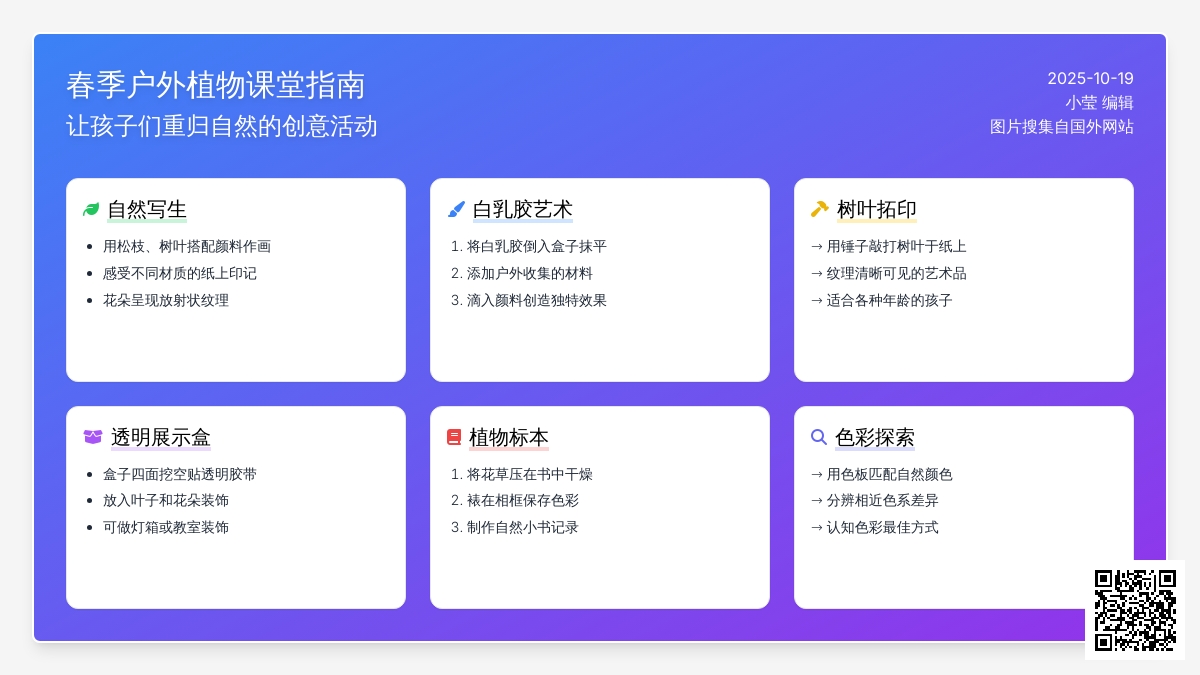 春季户外植物课堂指南
让孩子们重归自然的创意活动

2025-10-19
小莹 编辑
图片搜集自国外网站

自然写生
- 用松枝、树叶搭配颜料作画
- 感受不同材质的纸上印记
- 花朵呈现放射状纹理

白乳胶艺术
1. 将白乳胶倒入盒子抹平
2. 添加户外收集的材料
3. 滴入颜料创造独特效果

树叶拓印
→ 用锤子敲打树叶于纸上
→ 纹理清晰可见的艺术品
→ 适合各种年龄的孩子

透明展示盒
- 盒子四面挖空贴透明胶带
- 放入叶子和花朵装饰
- 可做灯箱或教室装饰

植物标本
1. 将花草压在书中干燥
2. 裱在相框保存色彩
3. 制作自然小书记录

色彩探索
→ 用色板匹配自然颜色
→ 分辨相近色系差异
→ 认知色彩最佳方式